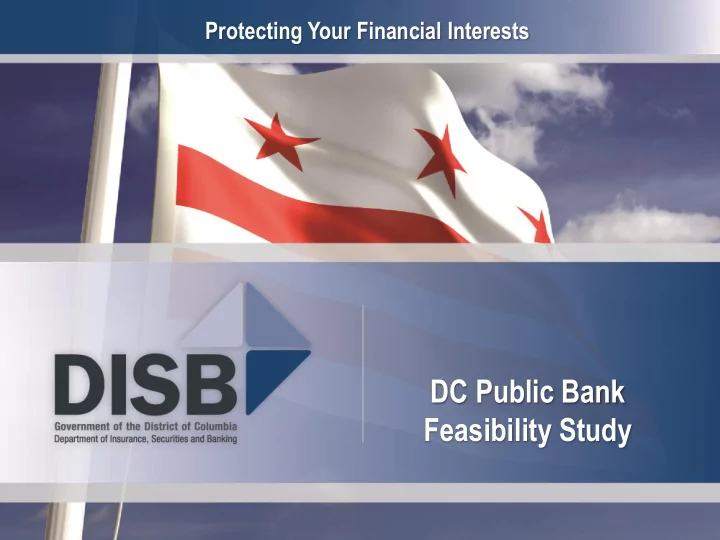 Protecting Your Financial Interests

DISB
Government of the District of Columbia
Department of Insurance, Securities and Banking

DC Public Bank Feasibility Study